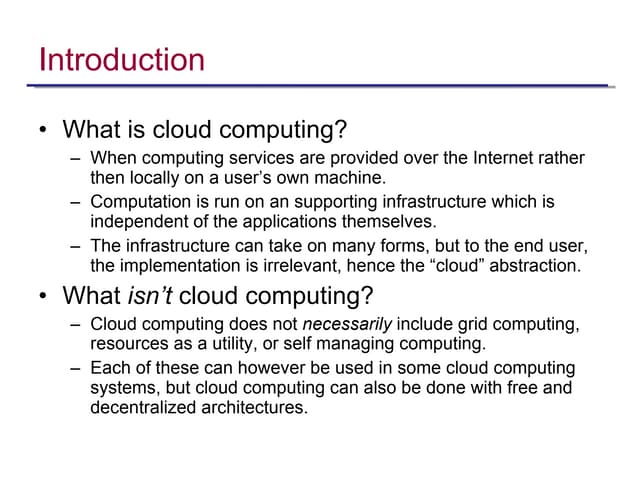 Introduction

• What is cloud computing?
– When computing services are provided over the Internet rather then locally on a user's own machine.
– Computation is run on an supporting infrastructure which is independent of the applications themselves.
– The infrastructure can take on many forms, but to the end user, the implementation is irrelevant, hence the "cloud" abstraction.

• What isn't cloud computing?
– Cloud computing does not necessarily include grid computing, resources as a utility, or self managing computing.
– Each of these can however be used in some cloud computing systems, but cloud computing can also be done with free and decentralized architectures.